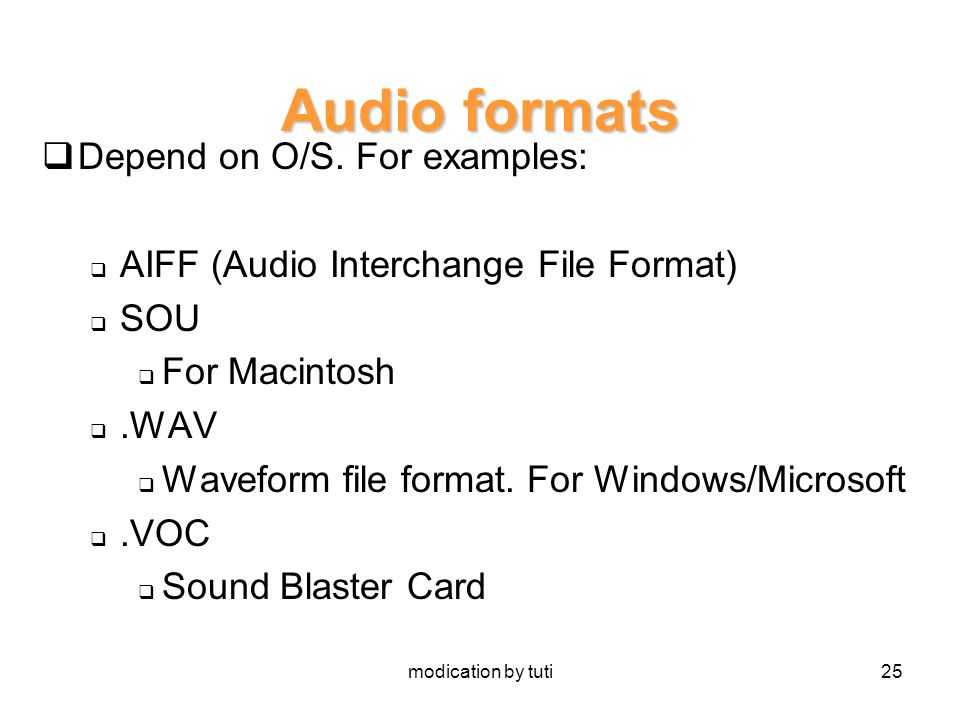 Audio formats

❑ Depend on O/S. For examples:

❑ AIFF (Audio Interchange File Format)
❑ SOU
❑ For Macintosh
❑ .WAV
❑ Waveform file format. For Windows/Microsoft
❑ .VOC
❑ Sound Blaster Card

modication by tuti

25